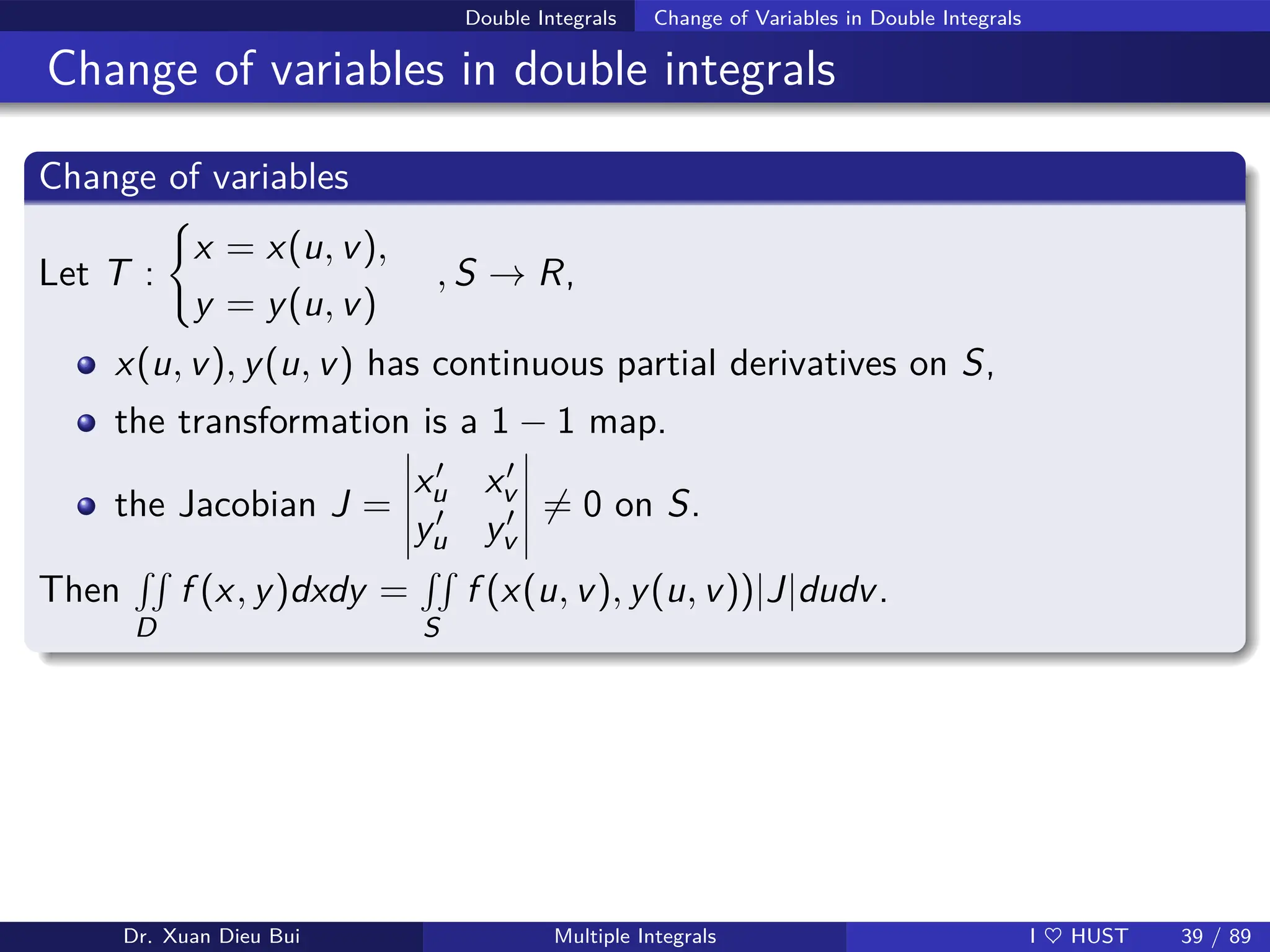 Double Integrals Change of Variables in Double Integrals

Change of variables in double integrals

Change of variables

Let $T : \begin{cases} x = x(u,v), \\ y = y(u,v) \end{cases}, S \to R,$

- $x(u,v), y(u,v)$ has continuous partial derivatives on $S$,
- the transformation is a $1-1$ map.
- the Jacobian $J = \begin{vmatrix} x'_u & x'_v \\ y'_u & y'_v \end{vmatrix} \neq 0$ on $S$.

Then $\iint\limits_D f(x,y)dxdy = \iint\limits_S f(x(u,v), y(u,v))|J|dudv.$

Dr. Xuan Dieu Bui Multiple Integrals I ♡ HUST 39 / 89